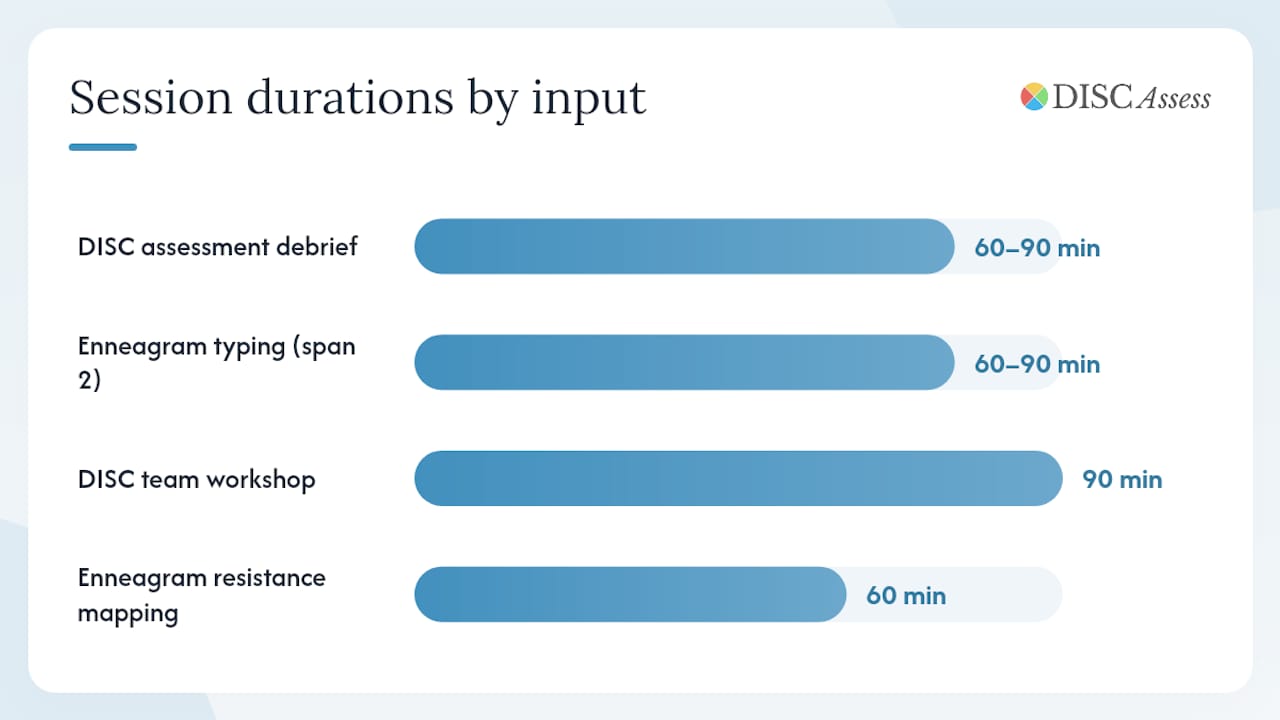 Session durations by input

DISC Assess

DISC assessment debrief
60–90 min

Enneagram typing (span 2)
60–90 min

DISC team workshop
90 min

Enneagram resistance mapping
60 min